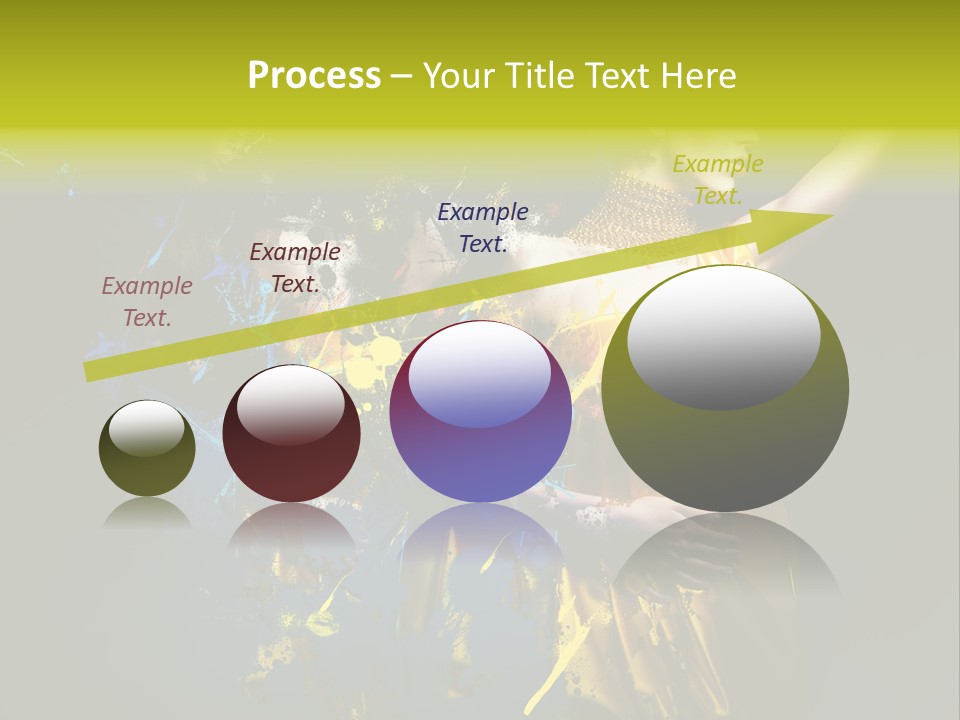 Process – Your Title Text Here

Example Text.

Example Text.

Example Text.

Example Text.